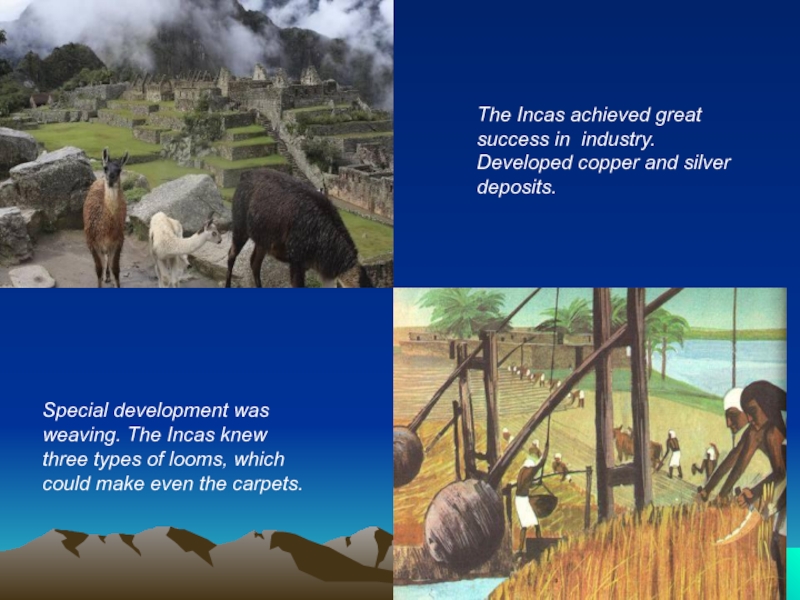 The Incas achieved great success in  industry. Developed copper and silver deposits.

Special development was weaving. The Incas knew three types of looms, which could make even the carpets.